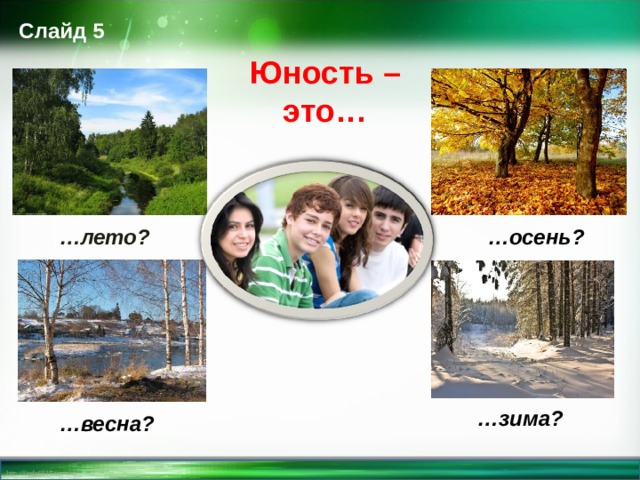 Слайд 5

Юность – это…

…лето?

…осень?

…весна?

…зима?